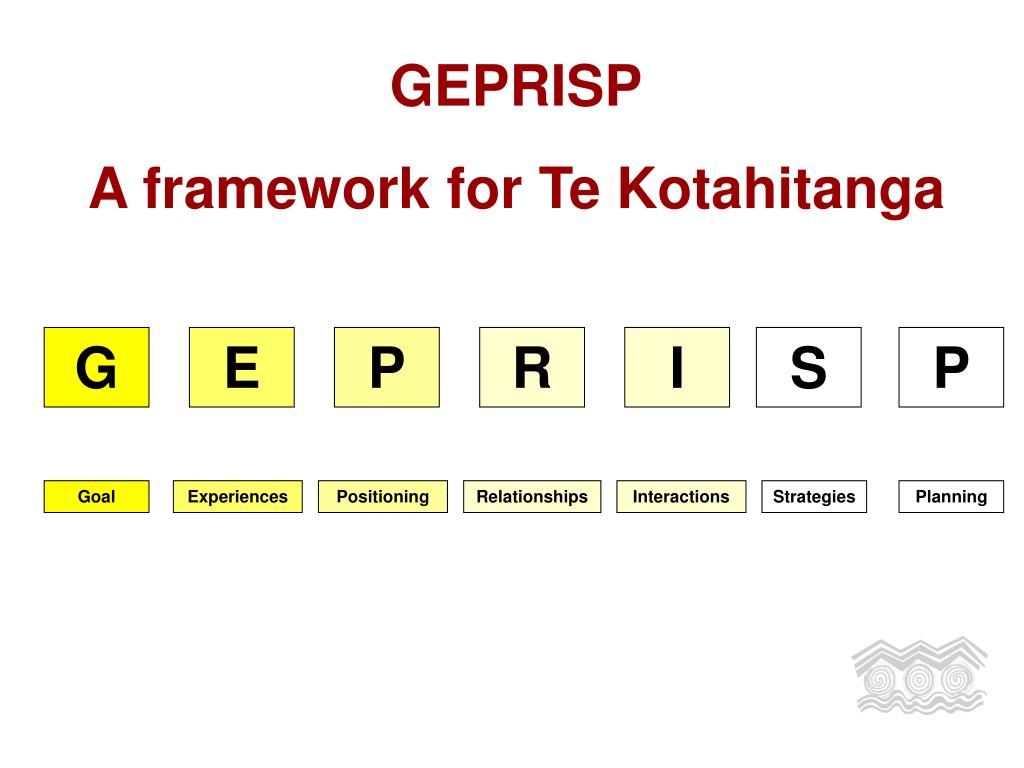 GEPRISP

A framework for Te Kotahitanga

G E P R I S P

Goal Experiences Positioning Relationships Interactions Strategies Planning